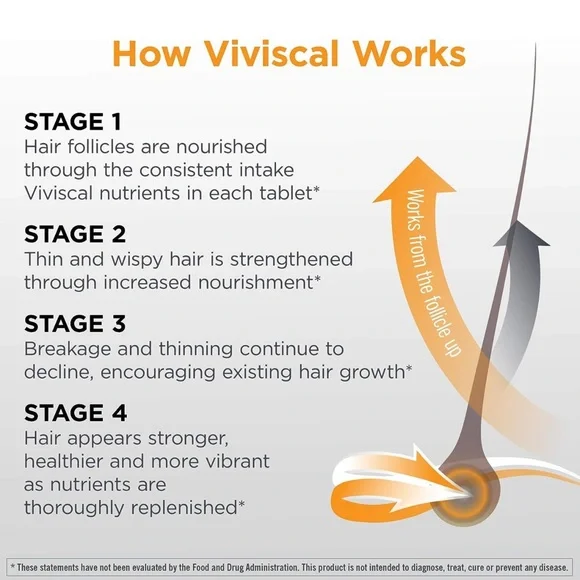 How Viviscal Works

STAGE 1
Hair follicles are nourished through the consistent intake Viviscal nutrients in each tablet*

STAGE 2
Thin and wispy hair is strengthened through increased nourishment*

STAGE 3
Breakage and thinning continue to decline, encouraging existing hair growth*

STAGE 4
Hair appears stronger, healthier and more vibrant as nutrients are thoroughly replenished*

Works from the follicle up

* These statements have not been evaluated by the Food and Drug Administration. This product is not intended to diagnose, treat, cure or prevent any disease.